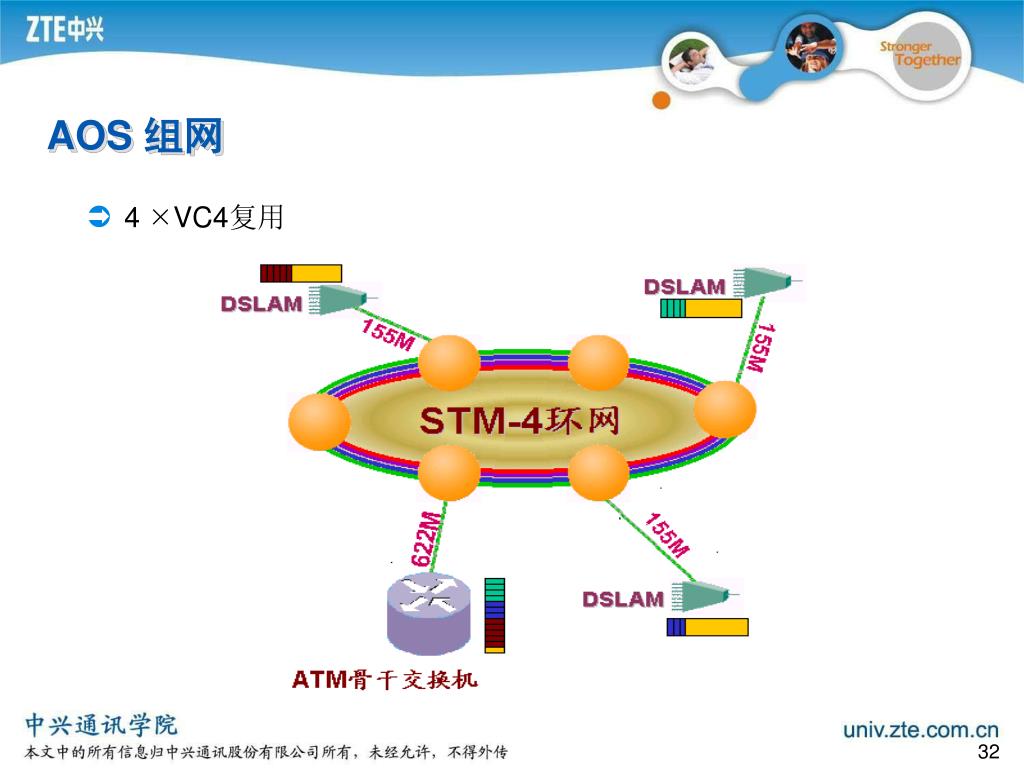 ZTE中兴

Stronger Together

AOS 组网

4 ×VC4复用

DSLAM

155M

DSLAM

155M

STM-4环网

622M

155M

DSLAM

ATM骨干交换机

中兴通讯学院

本文中的所有信息归中兴通讯股份有限公司所有，未经允许，不得外传

univ.zte.com.cn

32